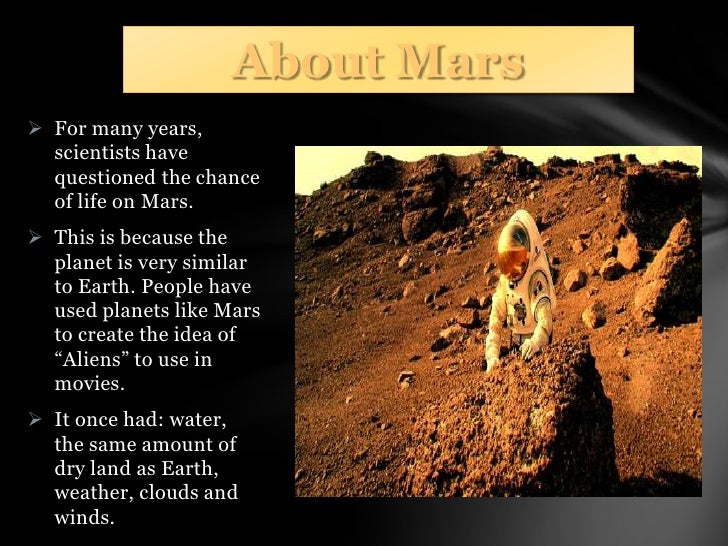 About Mars

➢ For many years, scientists have questioned the chance of life on Mars.

➢ This is because the planet is very similar to Earth. People have used planets like Mars to create the idea of “Aliens” to use in movies.

➢ It once had: water, the same amount of dry land as Earth, weather, clouds and winds.